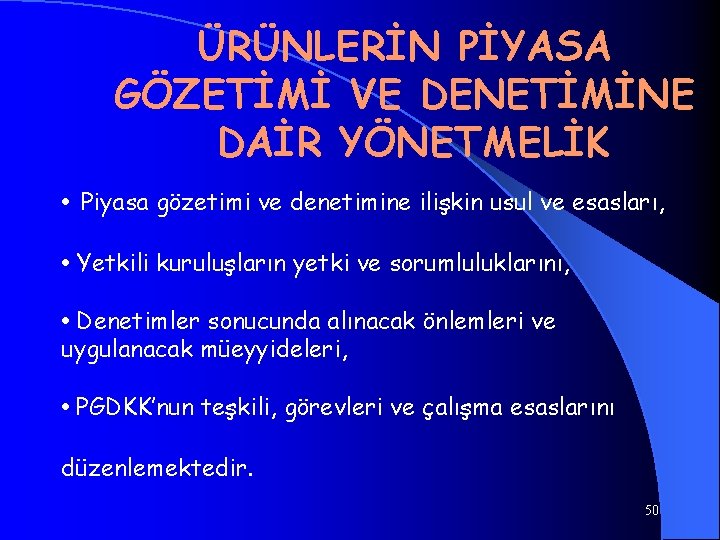 ÜRÜNLERİN PİYASA GÖZETİMİ VE DENETİMİNE DAİR YÖNETMELİK

• Piyasa gözetimi ve denetimine ilişkin usul ve esasları,

• Yetkili kuruluşların yetki ve sorumluluklarını,

• Denetimler sonucunda alınacak önlemleri ve uygulanacak müeyyideleri,

• PGDKK'nun teşkili, görevleri ve çalışma esaslarını

düzenlemektedir.

50